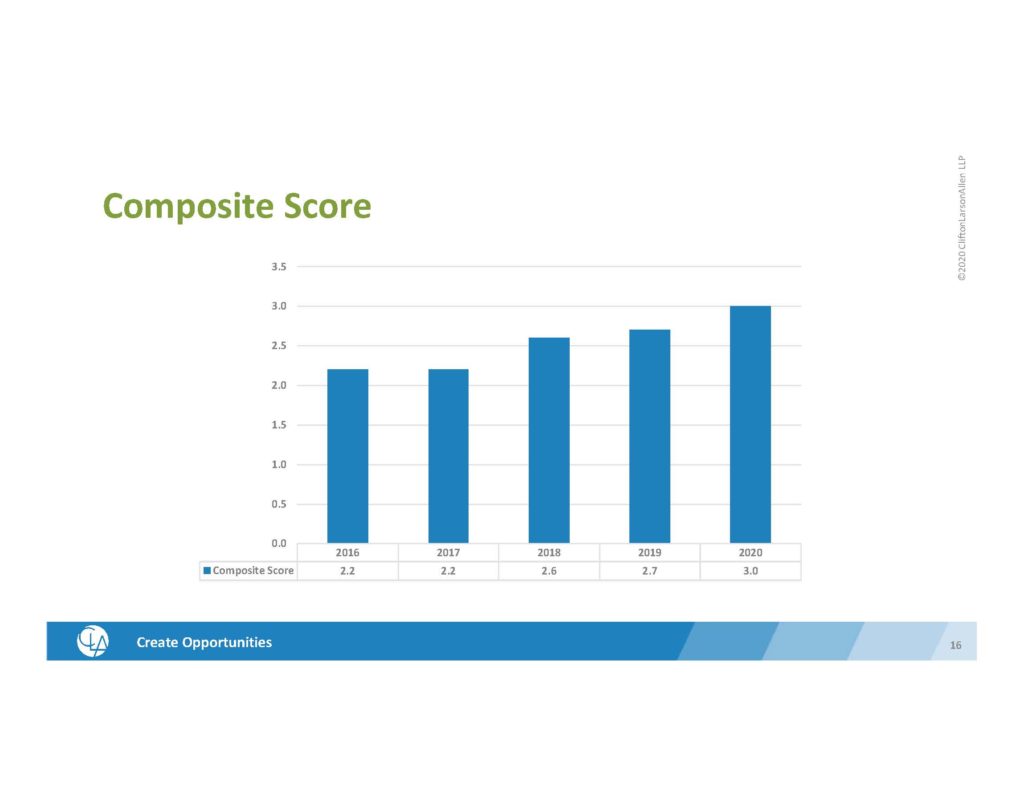 Composite Score

©2020 CliftonLarsonAllen LLP

3.5
3.0
2.5
2.0
1.5
1.0
0.5
0.0

| | 2016 | 2017 | 2018 | 2019 | 2020 |
|---|---|---|---|---|---|
| Composite Score | 2.2 | 2.2 | 2.6 | 2.7 | 3.0 |

CLA

Create Opportunities

16